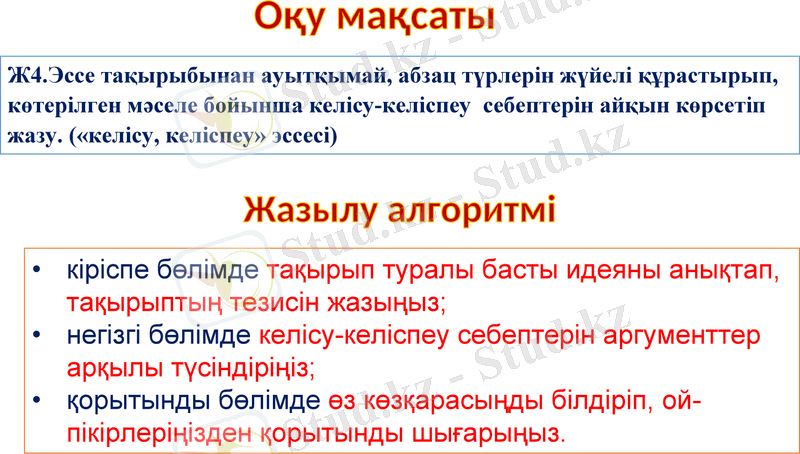 Оқу мақсаты

Ж4.Эссе тақырыбынан ауытқымай, абзац түрлерін жүйелі құрастырып, көтерілген мәселе бойынша келісу-келіспеу себептерін айқын көрсетіп жазу. («келісу, келіспеу» эссесі)

Жазылу алгоритмі

• кіріспе бөлімде тақырып туралы басты идеяны анықтап, тақырыптың тезисін жазыңыз;
• негізгі бөлімде келісу-келіспеу себептерін аргументтер арқылы түсіндіріңіз;
• қорытынды бөлімде өз көзқарасыңды білдіріп, ой-пікірлеріңізден қорытынды шығарыңыз.

Stud.kz - Stud.kz